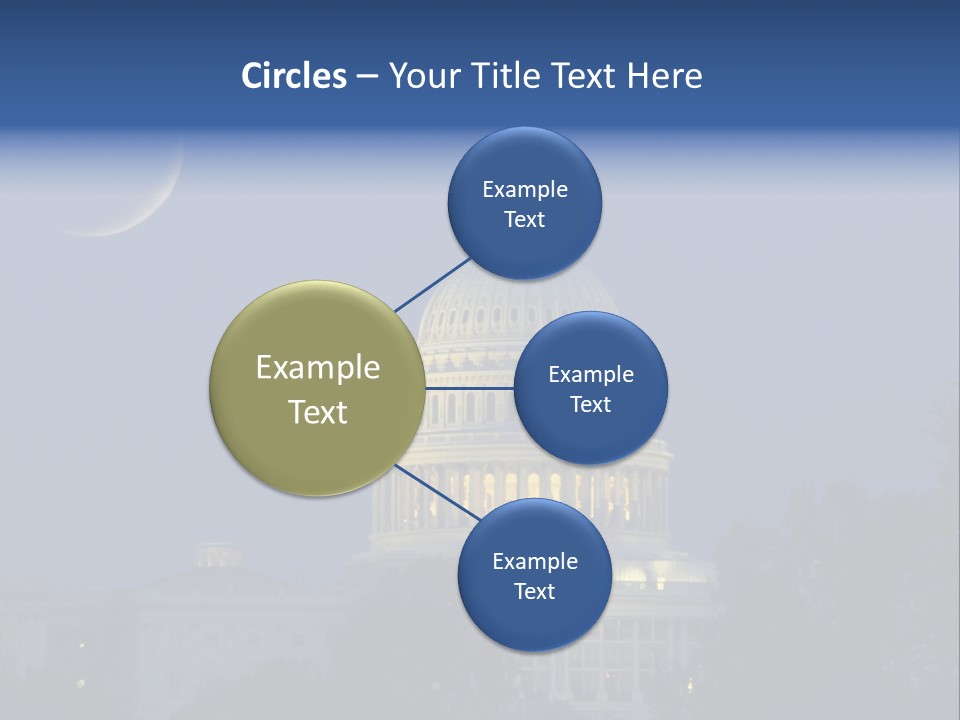 Circles – Your Title Text Here

Example Text

Example Text

Example Text

Example Text